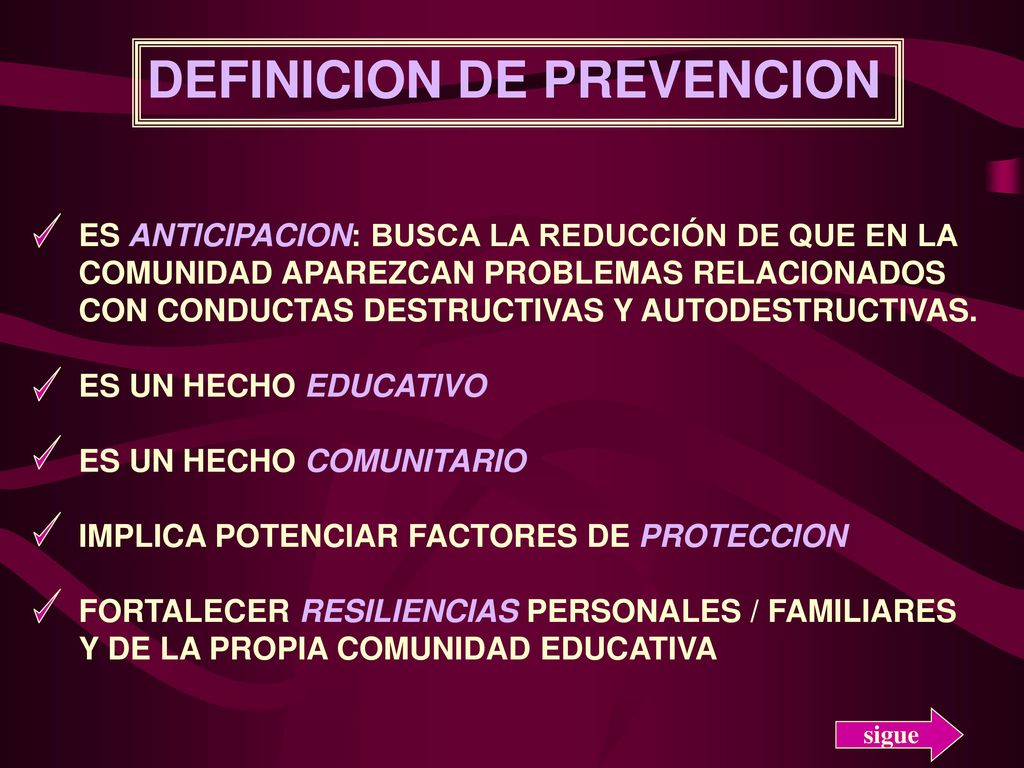 DEFINICION DE PREVENCION

ES ANTICIPACION: BUSCA LA REDUCCIÓN DE QUE EN LA COMUNIDAD APAREZCAN PROBLEMAS RELACIONADOS CON CONDUCTAS DESTRUCTIVAS Y AUTODESTRUCTIVAS.

ES UN HECHO EDUCATIVO

ES UN HECHO COMUNITARIO

IMPLICA POTENCIAR FACTORES DE PROTECCION

FORTALECER RESILIENCIAS PERSONALES / FAMILIARES Y DE LA PROPIA COMUNIDAD EDUCATIVA

sigue